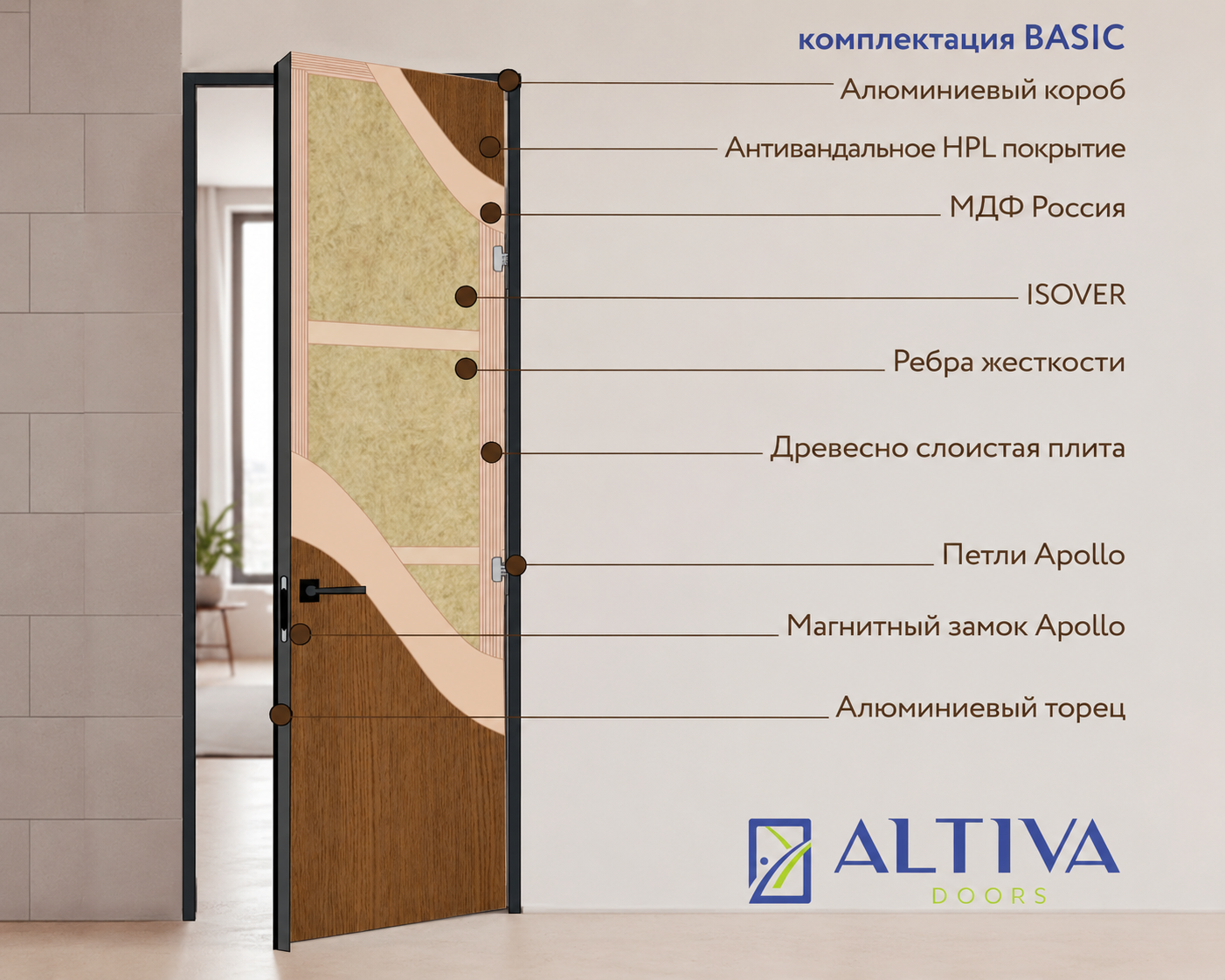 комплектация BASIC

Алюминиевый короб

Антивандальное HPL покрытие

МДФ Россия

ISOVER

Ребра жесткости

Древесно слоистая плита

Петли Apollo

Магнитный замок Apollo

Алюминиевый торец

ALTIVA
DOORS